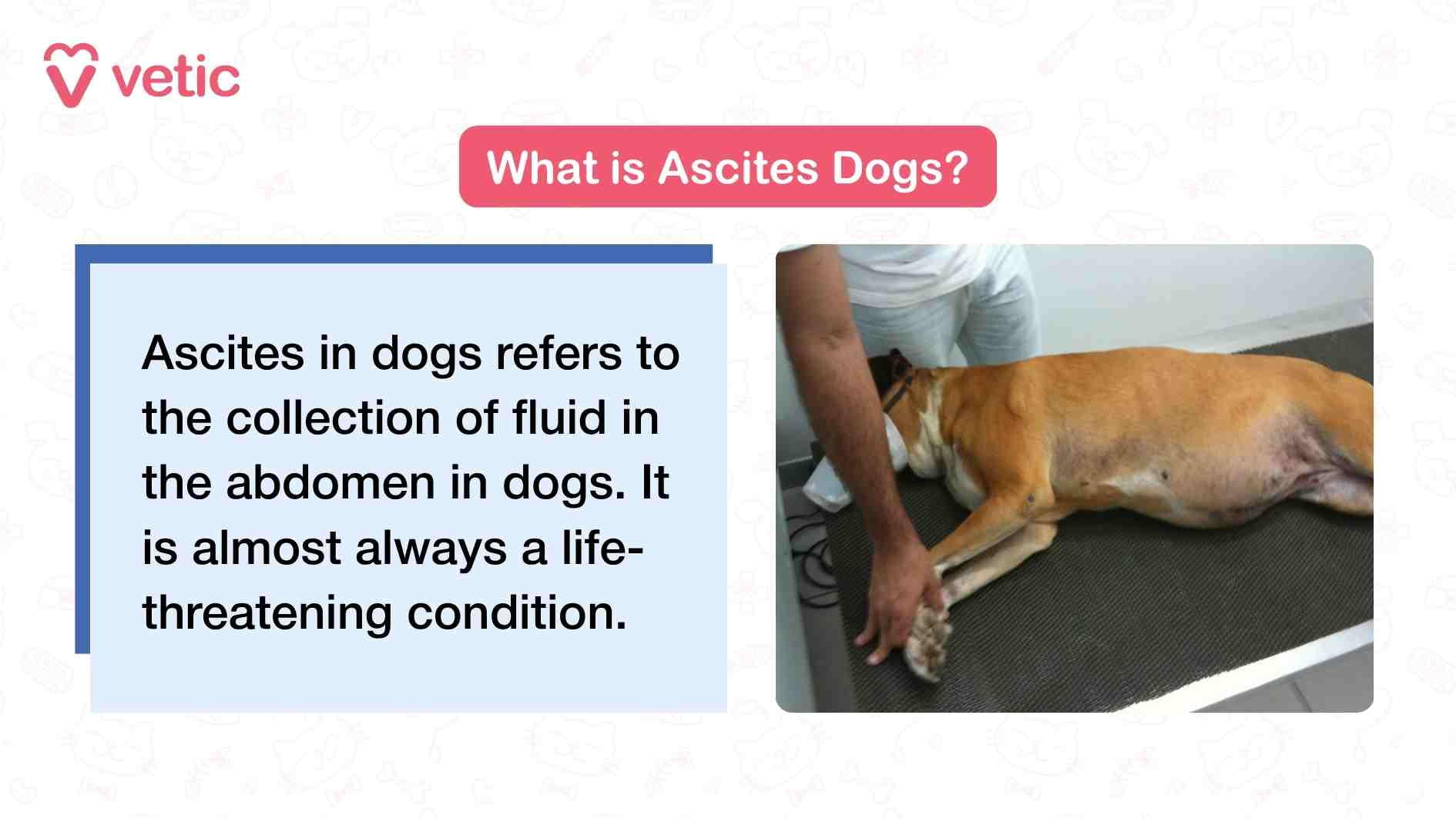 vetic

What is Ascites Dogs?

Ascites in dogs refers to the collection of fluid in the abdomen in dogs. It is almost always a life-threatening condition.